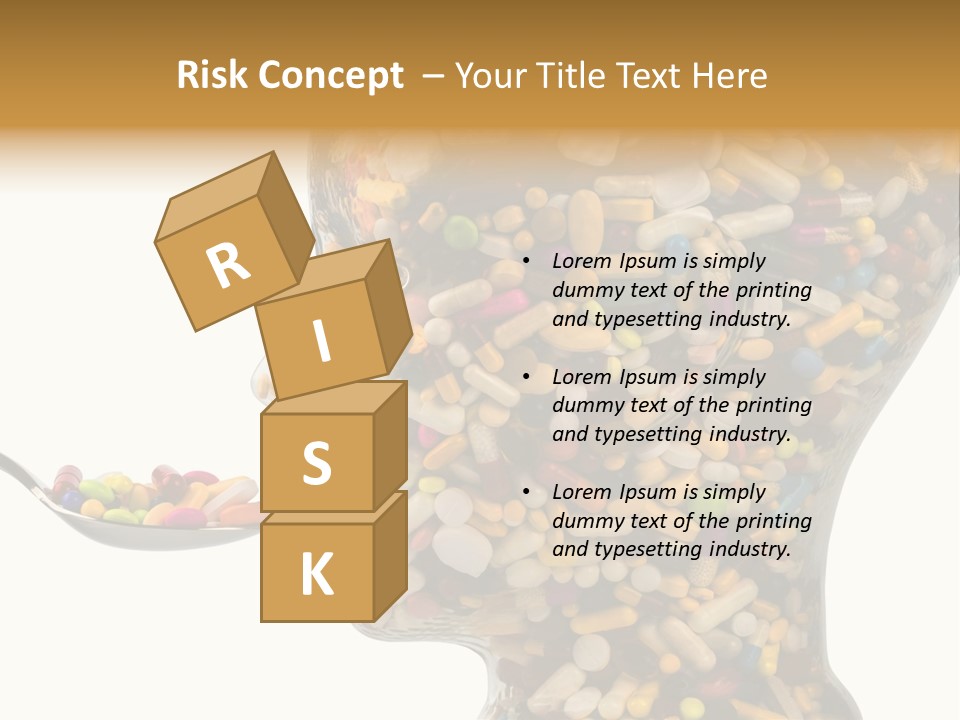 Risk Concept – Your Title Text Here

R
I
S
K

• Lorem Ipsum is simply dummy text of the printing and typesetting industry.

• Lorem Ipsum is simply dummy text of the printing and typesetting industry.

• Lorem Ipsum is simply dummy text of the printing and typesetting industry.